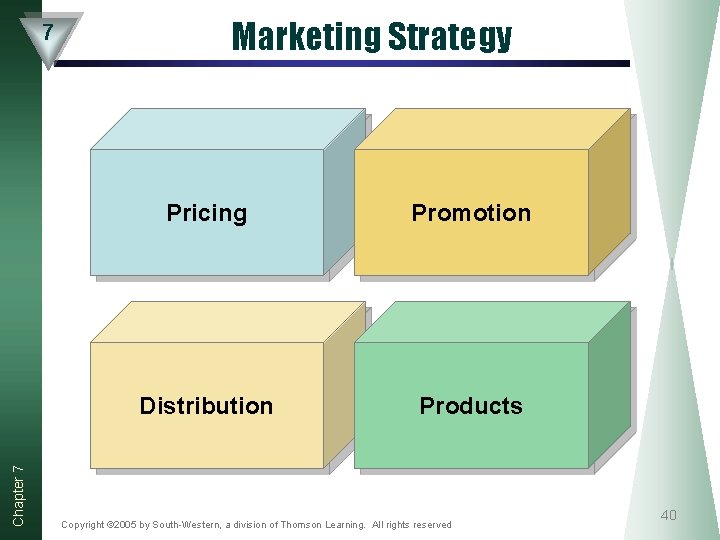 7

Marketing Strategy

Pricing

Promotion

Distribution

Products

Chapter 7

Copyright ©2005 by South-Western, a division of Thomson Learning. All rights reserved

40